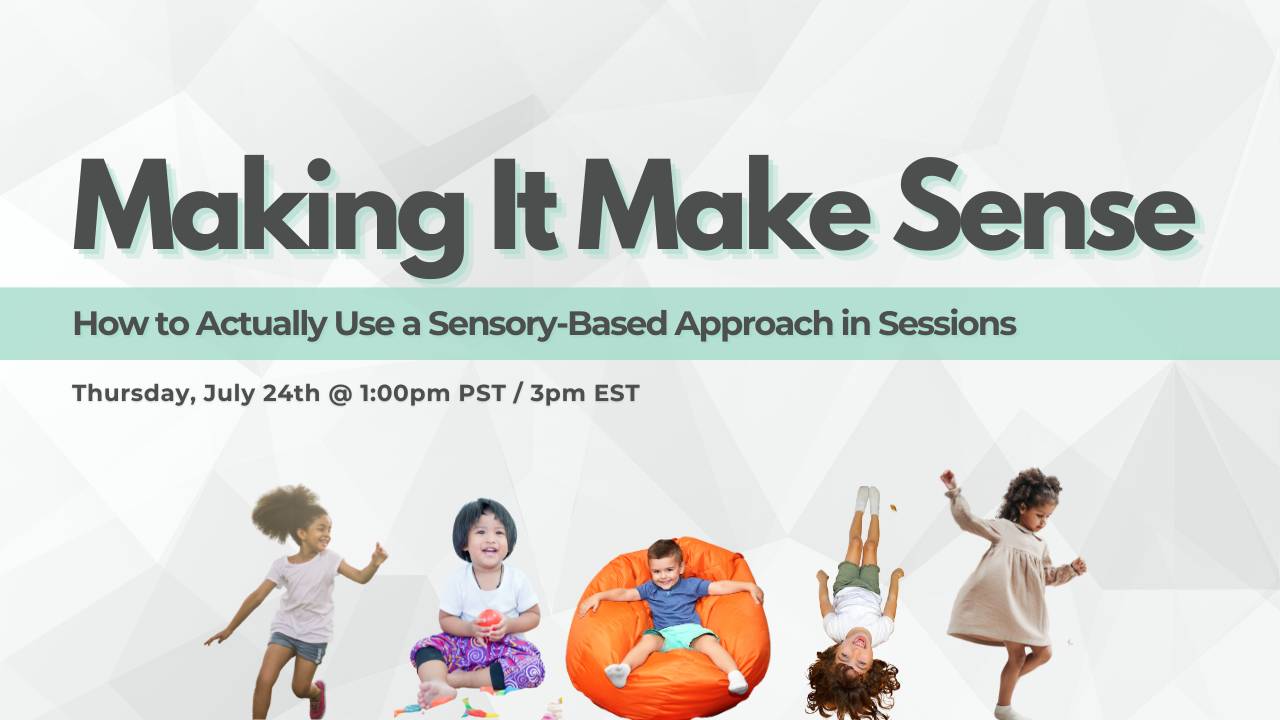 Making It Make Sense

How to Actually Use a Sensory-Based Approach in Sessions

Thursday, July 24th @ 1:00pm PST / 3pm EST